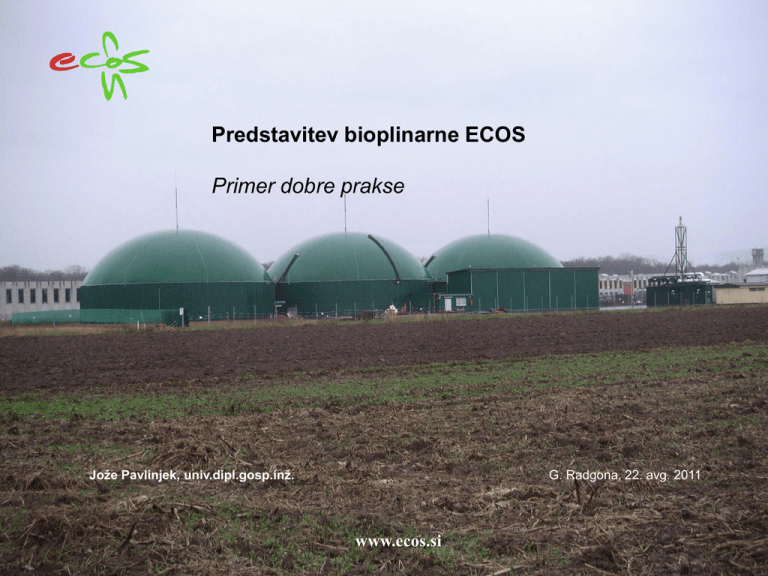 ecos

Predstavitev bioplinarne ECOS

Primer dobre prakse

Jože Pavlinjek, univ.dipl.gosp.inž.

G. Radgona, 22. avg. 2011

www.ecos.si